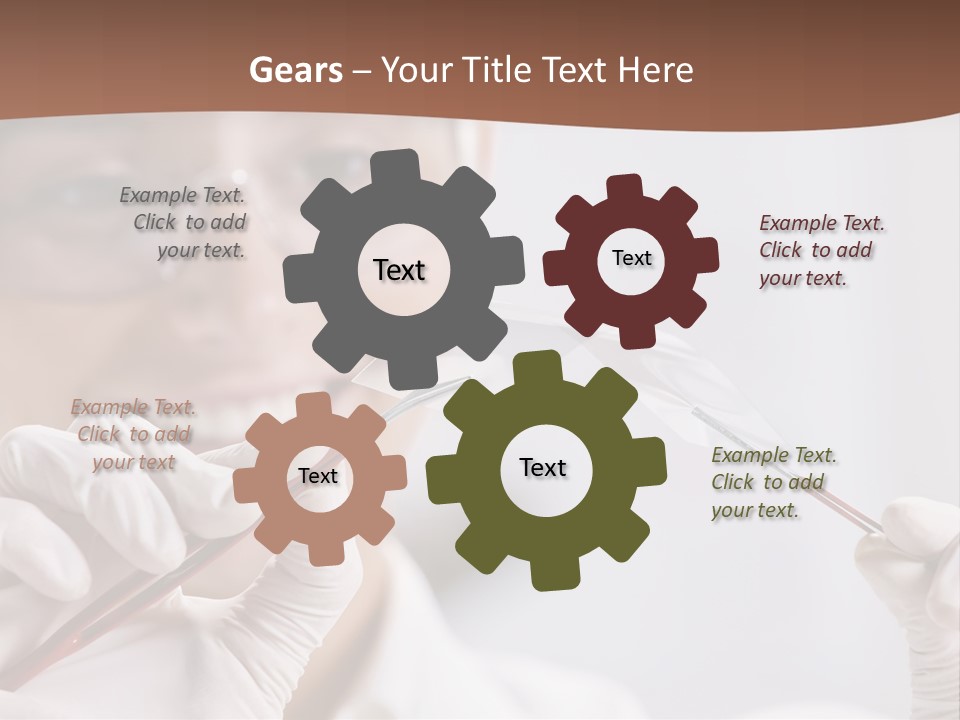 Gears – Your Title Text Here

Example Text. Click to add your text.

Text

Text

Example Text. Click to add your text.

Example Text. Click to add your text

Text

Text

Example Text. Click to add your text.